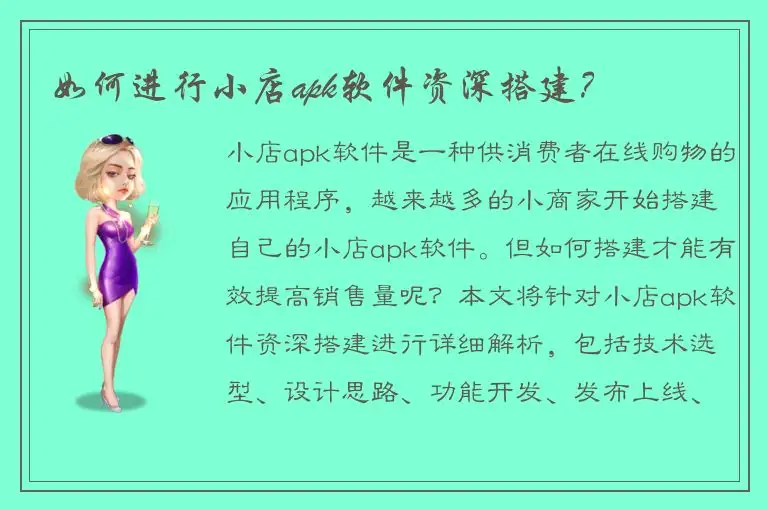 如何进行小店apk软件资深搭建？

小店apk软件是一种供消费者在线购物的应用程序，越来越多的小商家开始搭建自己的小店apk软件。但如何搭建才能有效提高销售量呢？本文将针对小店apk软件资深搭建进行详细解析，包括技术选型、设计思路、功能开发、发布上线、